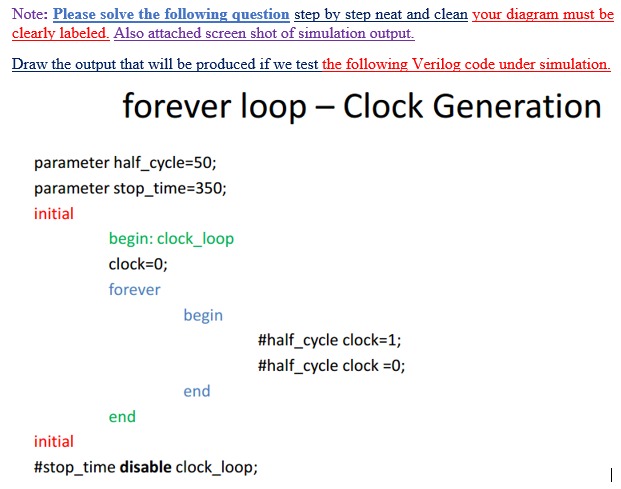 Note: Please solve the following question step by step neat and clean your diagram must be clearly labeled. Also attached screen shot of simulation output.

Draw the output that will be produced if we test the following Verilog code under simulation.

forever loop – Clock Generation

parameter half_cycle=50;
parameter stop_time=350;
initial
begin: clock_loop
clock=0;
forever
begin
#half_cycle clock=1;
#half_cycle clock =0;
end
end
initial
#stop_time disable clock_loop;